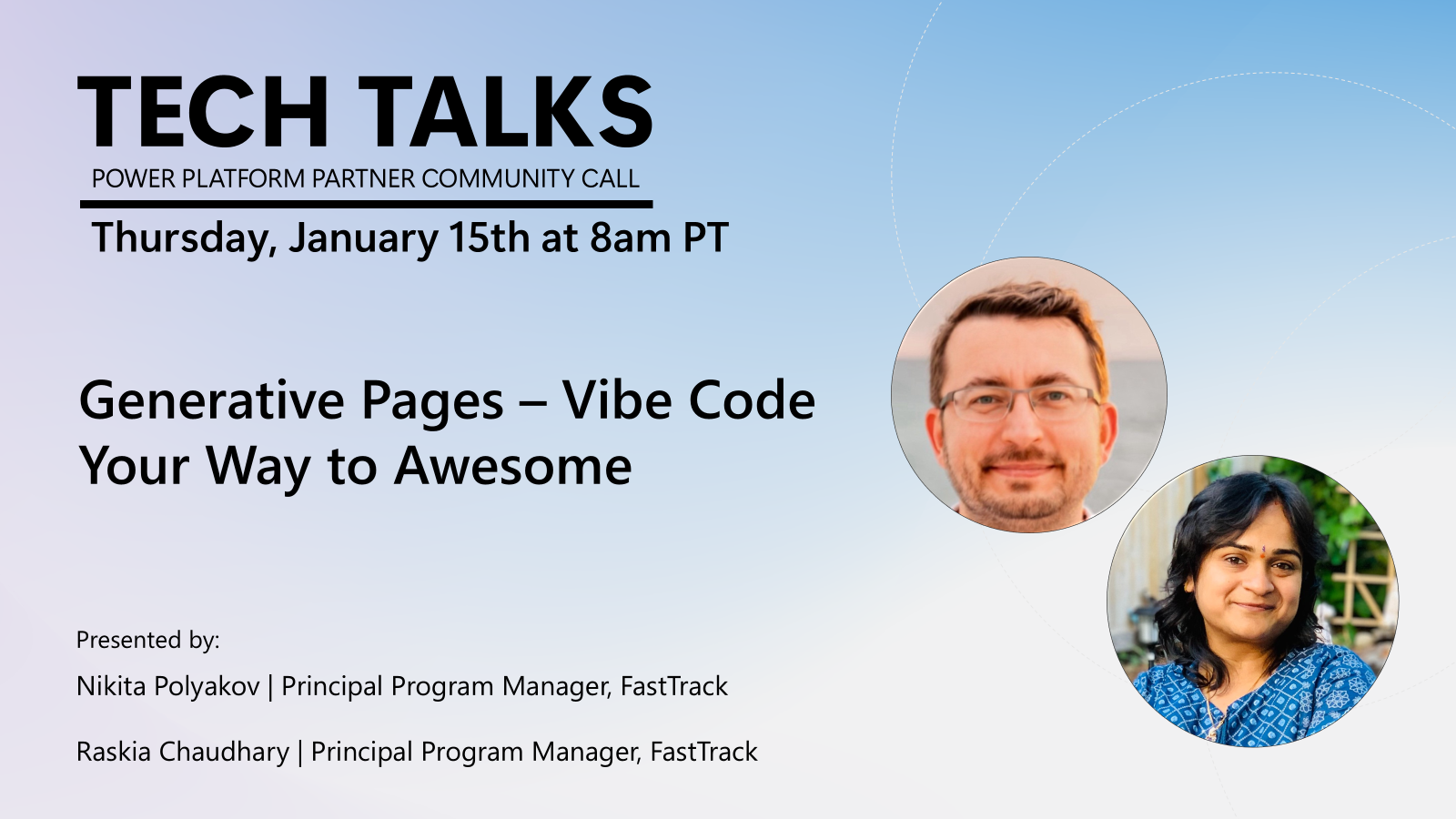 TECH TALKS
POWER PLATFORM PARTNER COMMUNITY CALL
Thursday, January 15th at 8am PT

Generative Pages – Vibe Code Your Way to Awesome

Presented by:

Nikita Polyakov | Principal Program Manager, FastTrack

Raskia Chaudhary | Principal Program Manager, FastTrack